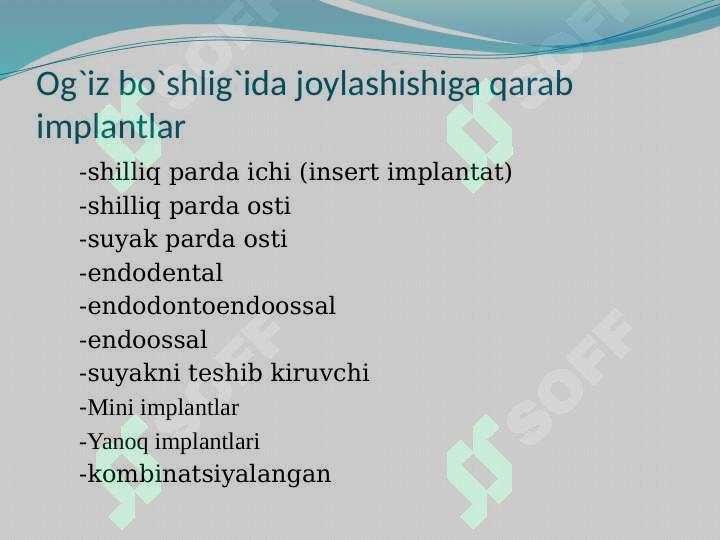 Og`iz bo`shlig`ida joylashishiga qarab implantlar

-shilliq parda ichi (insert implantat)
-shilliq parda osti
-suyak parda osti
-endodental
-endodontoendoossal
-endoossal
-suyakni teshib kiruvchi
-Mini implantlar
-Yanoq implantlari
-kombinatsiyalangan

SOFF SOFF SOFF SOFF